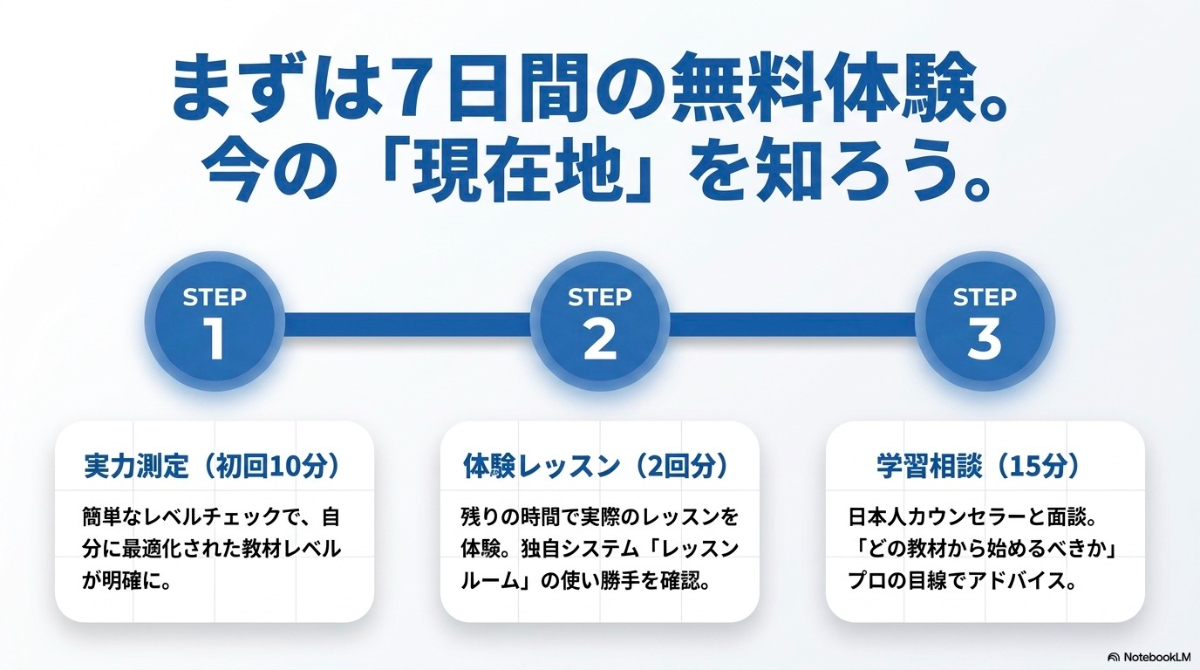 まずは7日間の無料体験。
今の「現在地」を知ろう。

STEP 1

STEP 2

STEP 3

実力測定（初回10分）

簡単なレベルチェックで、自分に最適化された教材レベルが明確に。

体験レッスン（2回分）

残りの時間で実際のレッスンを体験。独自システム「レッスンルーム」の使い勝手を確認。

学習相談（15分）

日本人カウンセラーと面談。「どの教材から始めるべきか」プロの目線でアドバイス。

NotebookLM